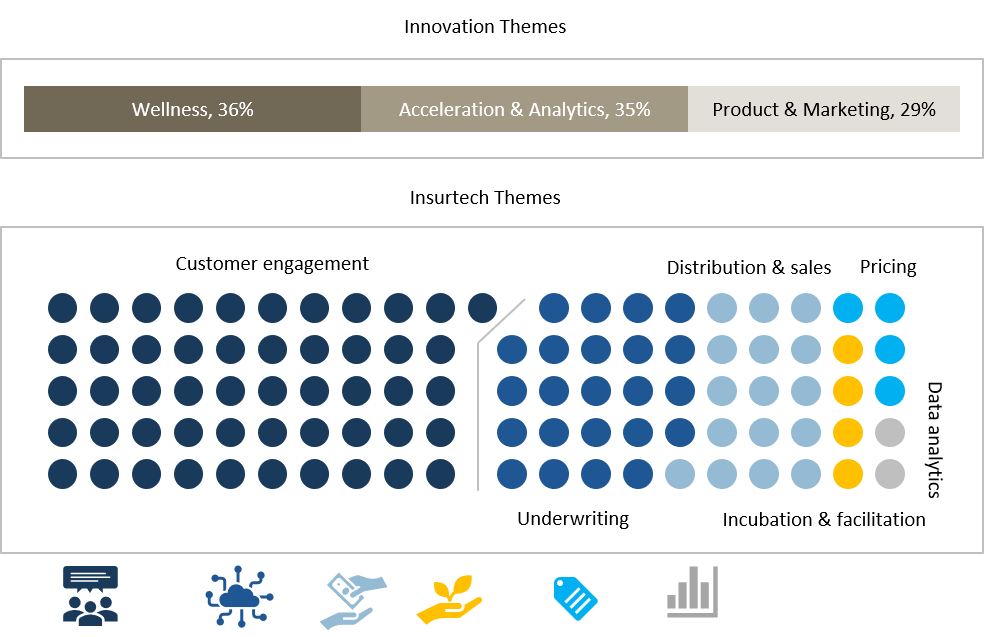 Innovation Themes

Wellness, 36%

Acceleration & Analytics, 35%

Product & Marketing, 29%

Insurtech Themes

Customer engagement

Distribution & sales

Pricing

Data analytics

Underwriting

Incubation & facilitation